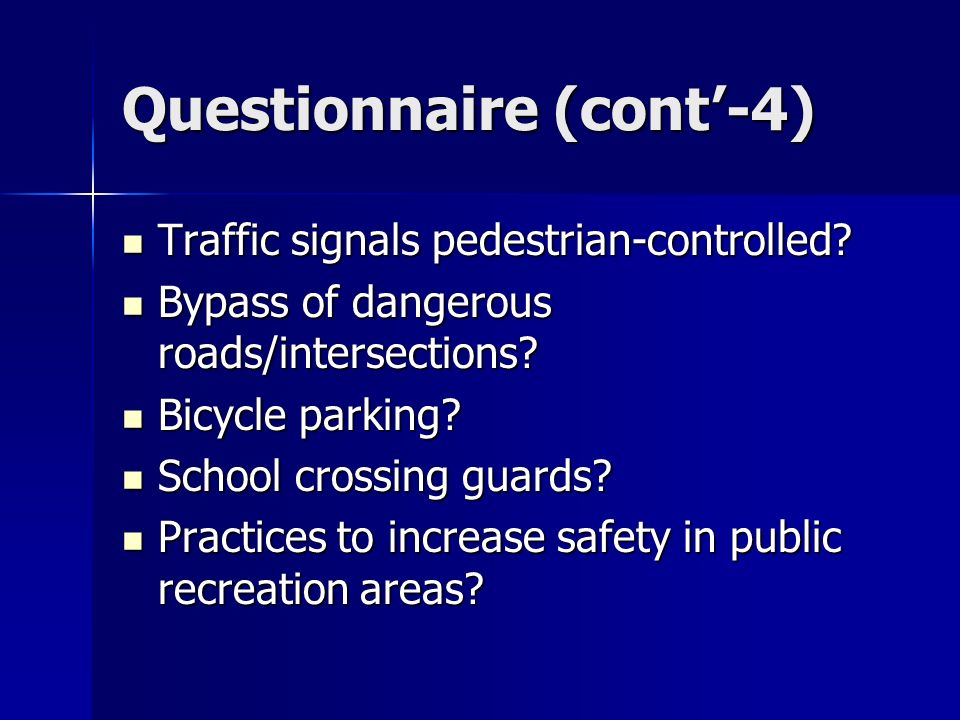 Questionnaire (cont’-4)

- Traffic signals pedestrian-controlled?
- Bypass of dangerous roads/intersections?
- Bicycle parking?
- School crossing guards?
- Practices to increase safety in public recreation areas?